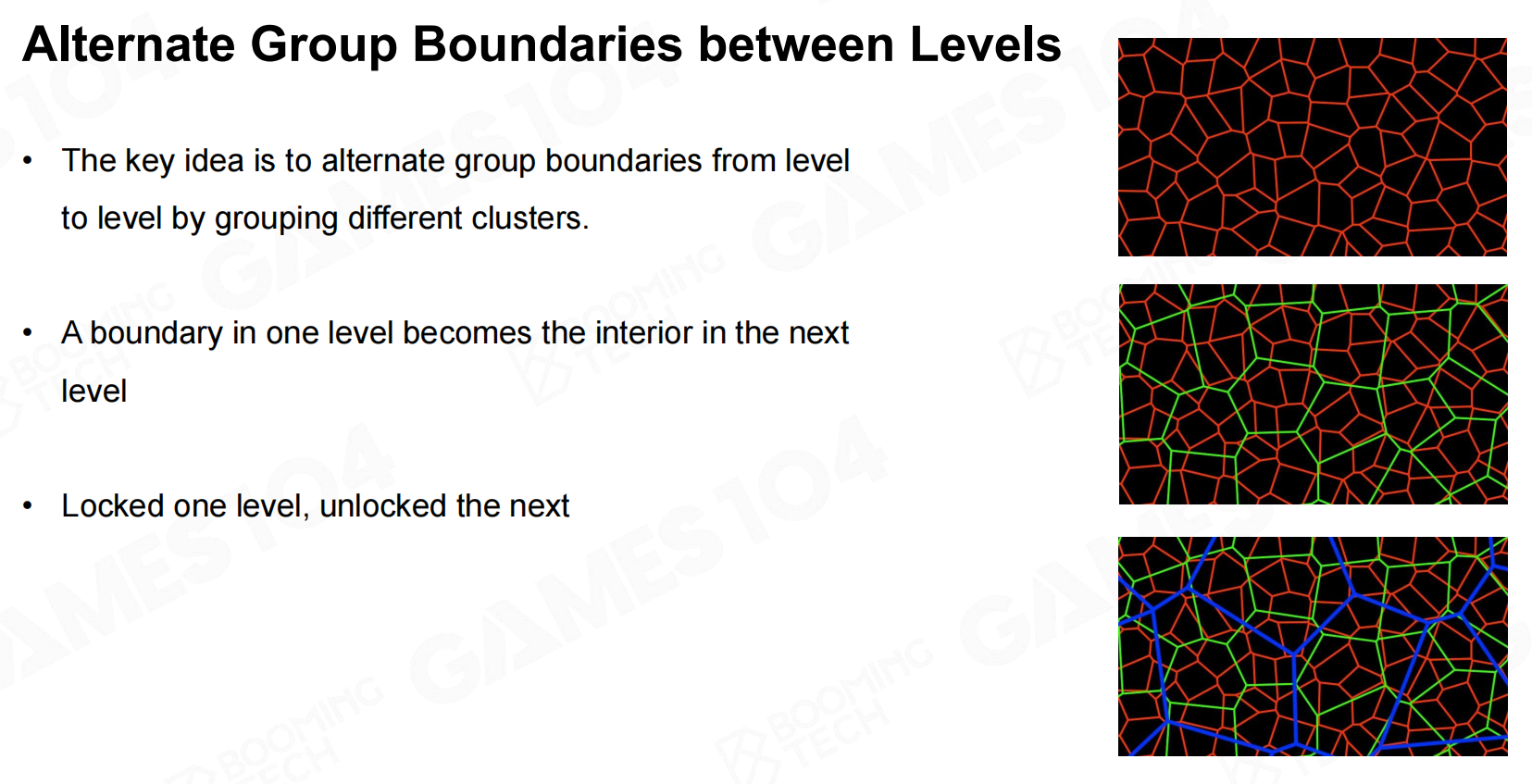 Alternate Group Boundaries between Levels

• The key idea is to alternate group boundaries from level to level by grouping different clusters.

• A boundary in one level becomes the interior in the next level

• Locked one level, unlocked the next

GAMES104

BOOMING TECH